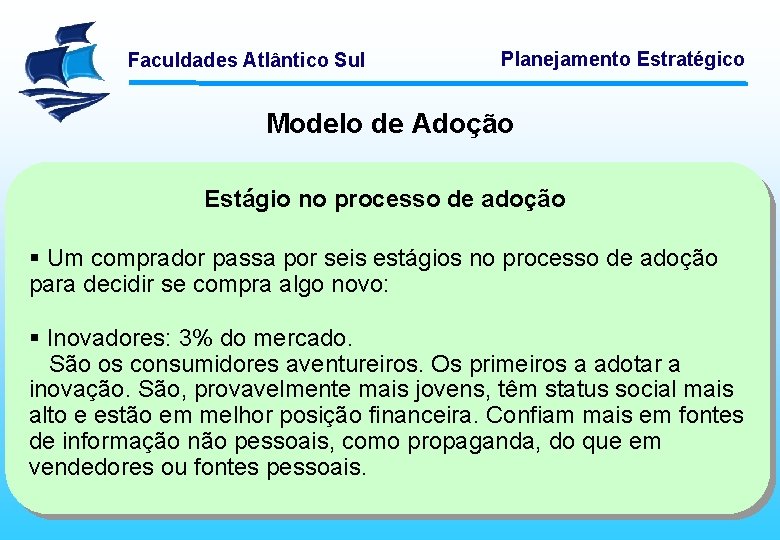 Faculdades Atlântico Sul

Planejamento Estratégico

Modelo de Adoção

Estágio no processo de adoção

▪ Um comprador passa por seis estágios no processo de adoção para decidir se compra algo novo:

▪ Inovadores: 3% do mercado.
São os consumidores aventureiros. Os primeiros a adotar a inovação. São, provavelmente mais jovens, têm status social mais alto e estão em melhor posição financeira. Confiam mais em fontes de informação não pessoais, como propaganda, do que em vendedores ou fontes pessoais.